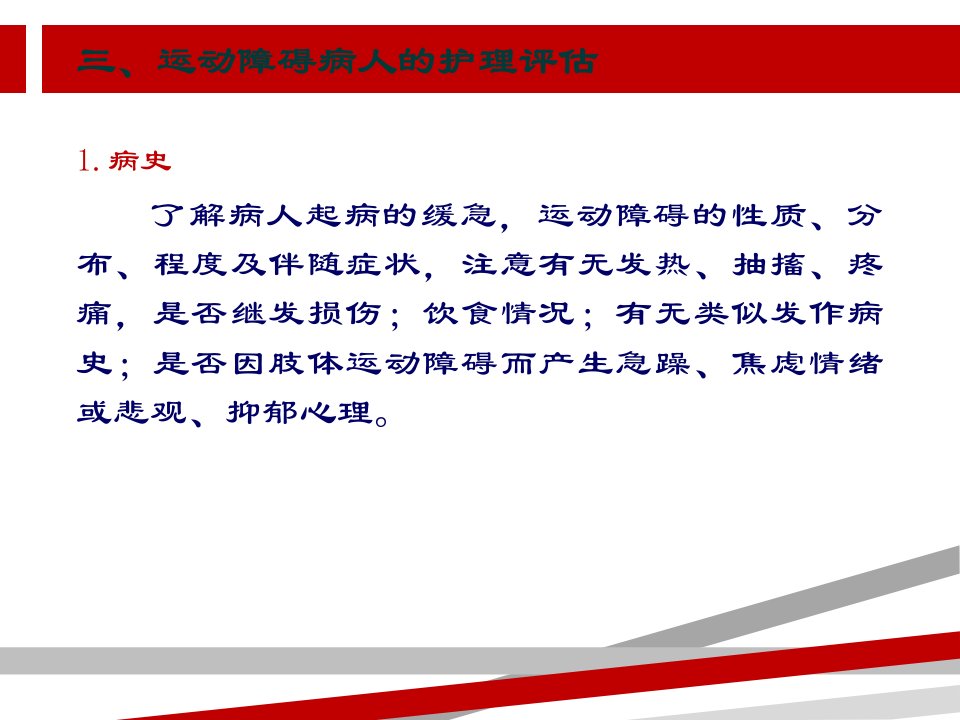 三、运动障碍病人的护理评估

1. 病史

了解病人起病的缓急，运动障碍的性质、分布、程度及伴随症状，注意有无发热、抽搐、疼痛，是否继发损伤；饮食情况；有无类似发作病史；是否因肢体运动障碍而产生急躁、焦虑情绪或悲观、抑郁心理。